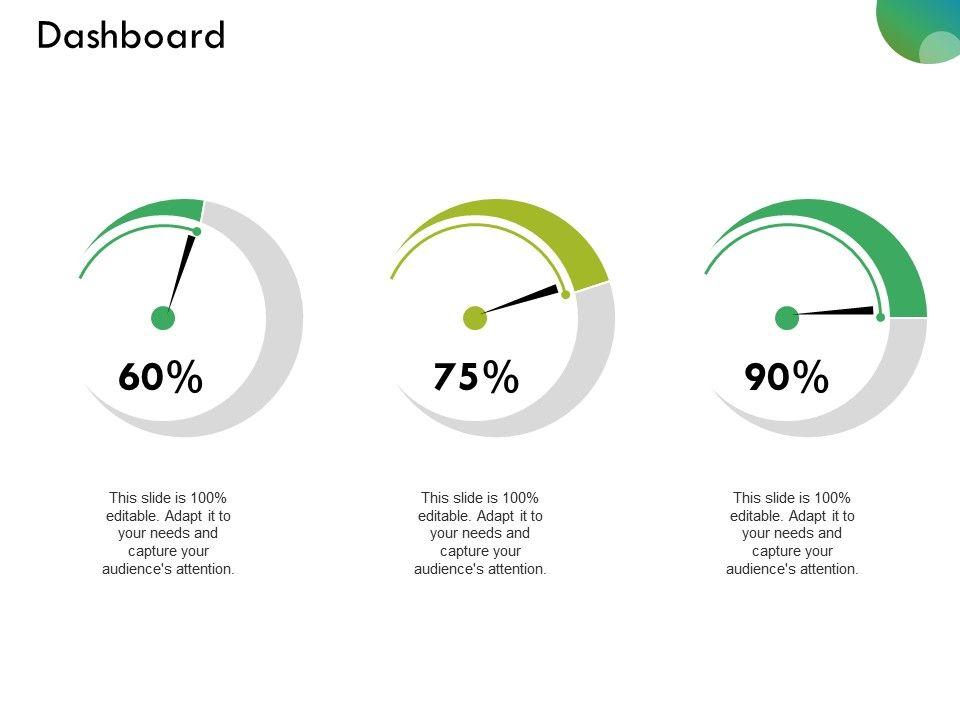 Dashboard

60%

75%

90%

This slide is 100% editable. Adapt it to your needs and capture your audience's attention.

This slide is 100% editable. Adapt it to your needs and capture your audience's attention.

This slide is 100% editable. Adapt it to your needs and capture your audience's attention.